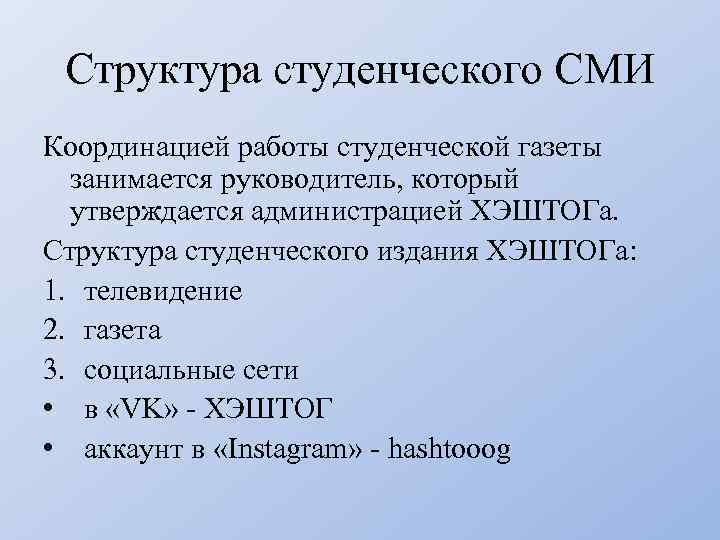 Структура студенческого СМИ

Координацией работы студенческой газеты занимается руководитель, который утверждается администрацией ХЭШТОГа.

Структура студенческого издания ХЭШТОГа:

1. телевидение
2. газета
3. социальные сети
• в «VK» - ХЭШТОГ
• аккаунт в «Instagram» - hashtooog